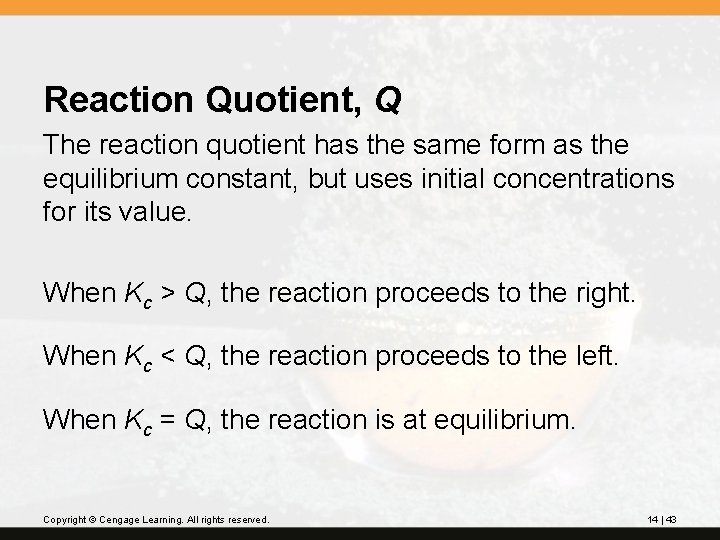 Reaction Quotient, $Q$

The reaction quotient has the same form as the equilibrium constant, but uses initial concentrations for its value.

When $K_c > Q$, the reaction proceeds to the right.

When $K_c < Q$, the reaction proceeds to the left.

When $K_c = Q$, the reaction is at equilibrium.

Copyright © Cengage Learning. All rights reserved.

14 | 43